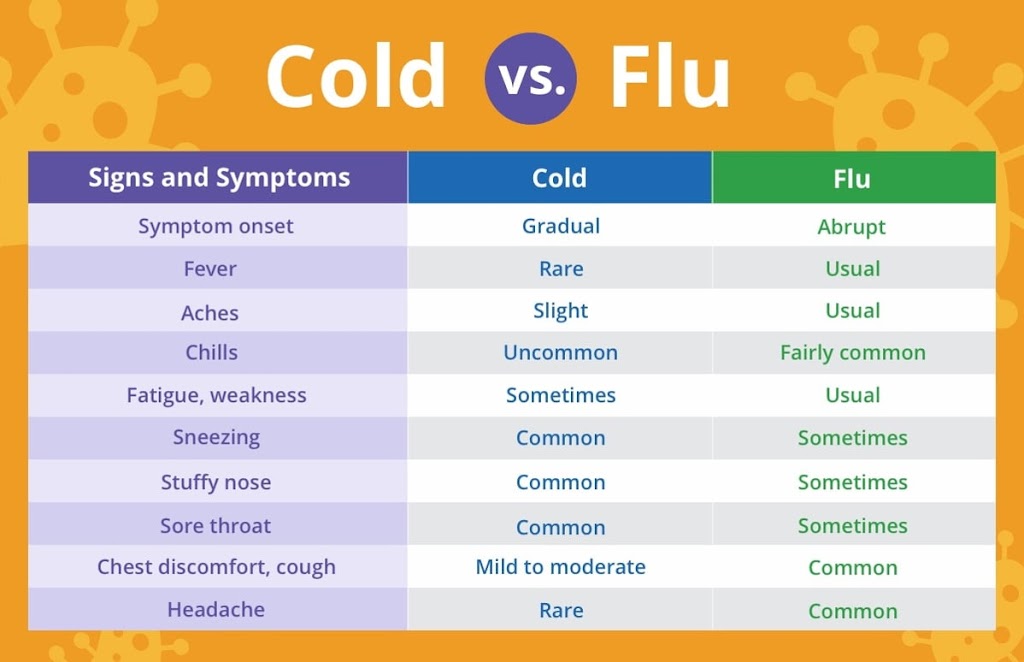 Cold vs. Flu

| Signs and Symptoms | Cold | Flu |
|---|---|---|
| Symptom onset | Gradual | Abrupt |
| Fever | Rare | Usual |
| Aches | Slight | Usual |
| Chills | Uncommon | Fairly common |
| Fatigue, weakness | Sometimes | Usual |
| Sneezing | Common | Sometimes |
| Stuffy nose | Common | Sometimes |
| Sore throat | Common | Sometimes |
| Chest discomfort, cough | Mild to moderate | Common |
| Headache | Rare | Common |